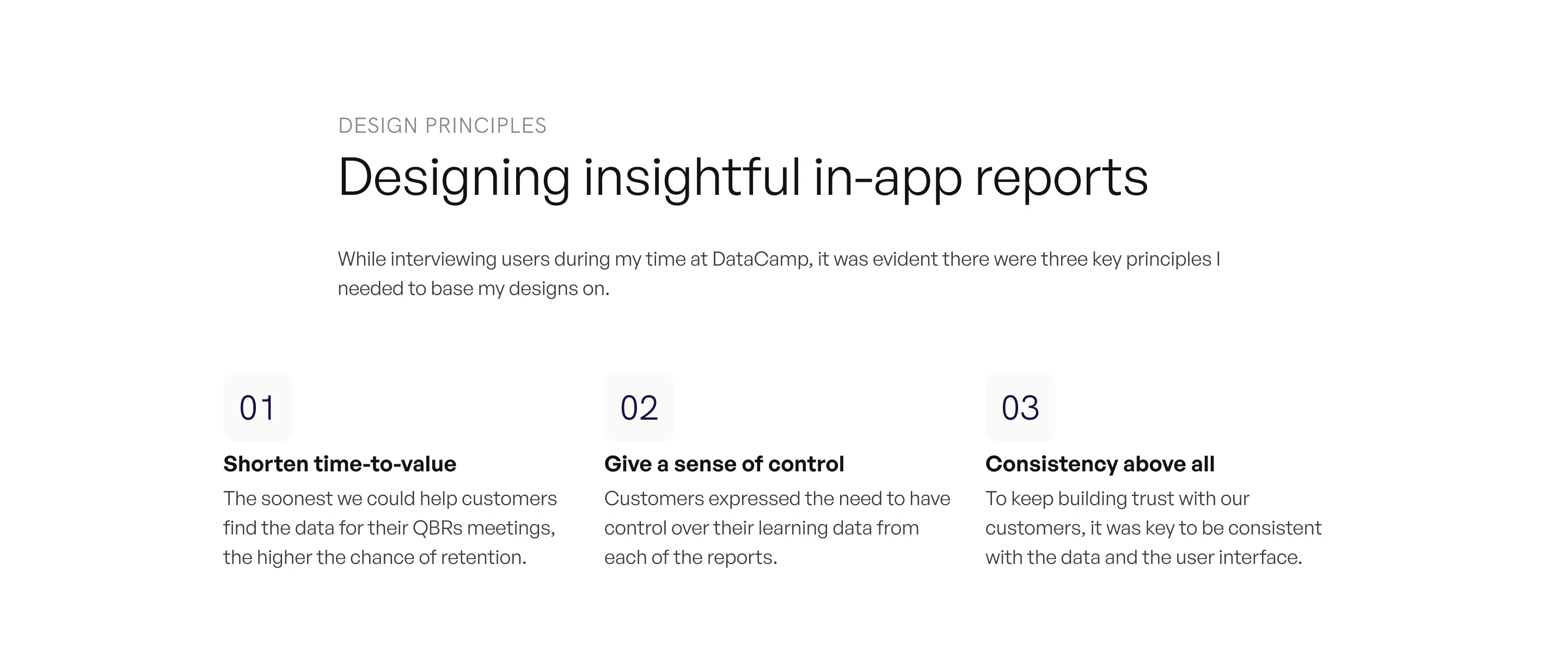 DESIGN PRINCIPLES

Designing insightful in-app reports

While interviewing users during my time at DataCamp, it was evident there were three key principles I needed to base my designs on.

01

Shorten time-to-value

The soonest we could help customers find the data for their QBRs meetings, the higher the chance of retention.

02

Give a sense of control

Customers expressed the need to have control over their learning data from each of the reports.

03

Consistency above all

To keep building trust with our customers, it was key to be consistent with the data and the user interface.